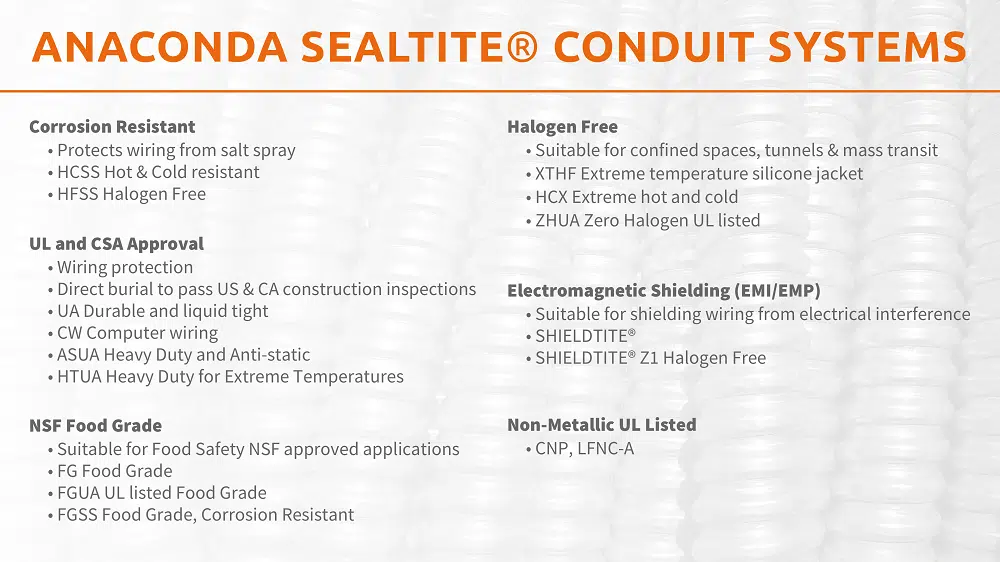 ANACONDA SEALTITE® CONDUIT SYSTEMS

Corrosion Resistant
• Protects wiring from salt spray
• HCSS Hot & Cold resistant
• HFSS Halogen Free

UL and CSA Approval
• Wiring protection
• Direct burial to pass US & CA construction inspections
• UA Durable and liquid tight
• CW Computer wiring
• ASUA Heavy Duty and Anti-static
• HTUA Heavy Duty for Extreme Temperatures

NSF Food Grade
• Suitable for Food Safety NSF approved applications
• FG Food Grade
• FGUA UL listed Food Grade
• FGSS Food Grade, Corrosion Resistant

Halogen Free
• Suitable for confined spaces, tunnels & mass transit
• XTHF Extreme temperature silicone jacket
• HCX Extreme hot and cold
• ZHUA Zero Halogen UL listed

Electromagnetic Shielding (EMI/EMP)
• Suitable for shielding wiring from electrical interference
• SHIELDTITE®
• SHIELDTITE® Z1 Halogen Free

Non-Metallic UL Listed
• CNP, LFNC-A